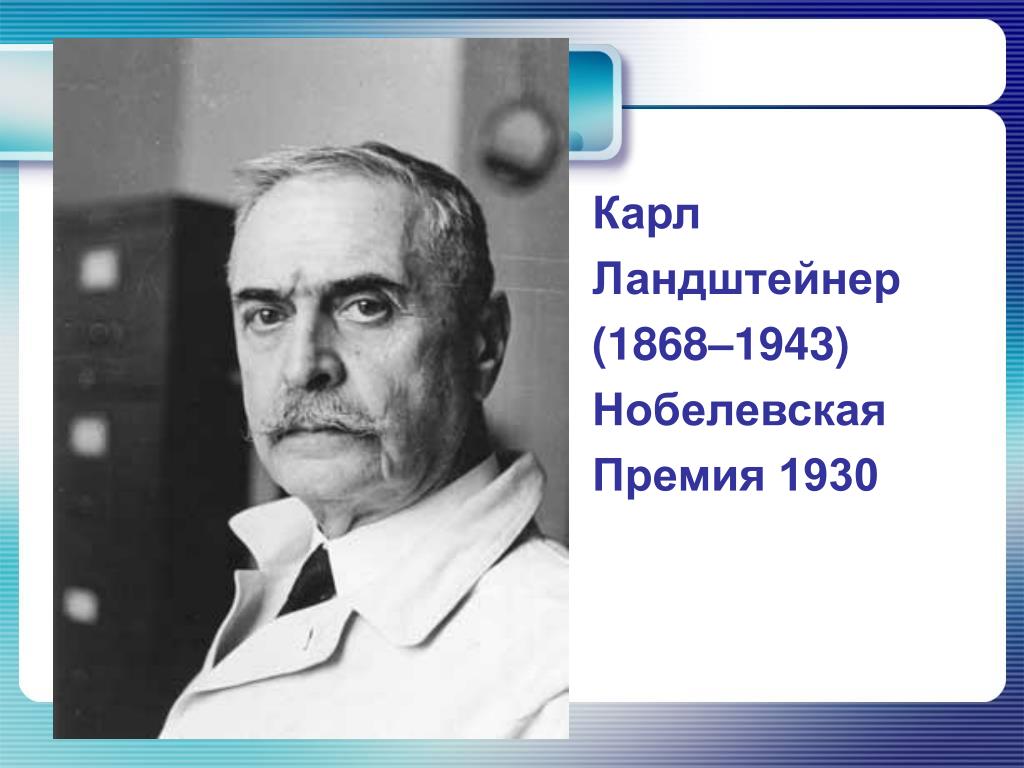 Карл Ландштейнер (1868–1943) Нобелевская Премия 1930